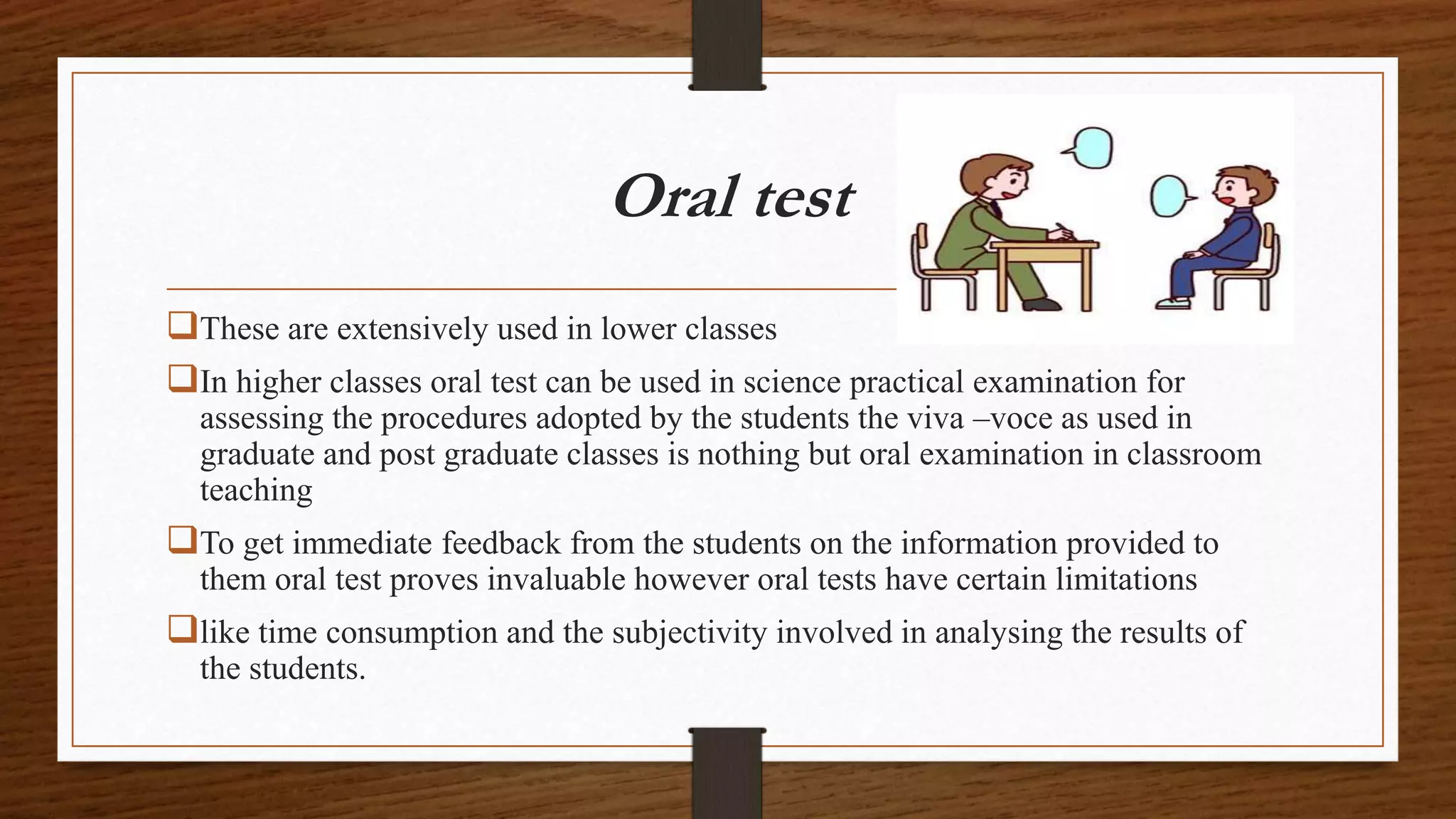 Oral test

❑These are extensively used in lower classes

❑In higher classes oral test can be used in science practical examination for assessing the procedures adopted by the students the viva –voce as used in graduate and post graduate classes is nothing but oral examination in classroom teaching

❑To get immediate feedback from the students on the information provided to them oral test proves invaluable however oral tests have certain limitations

❑like time consumption and the subjectivity involved in analysing the results of the students.